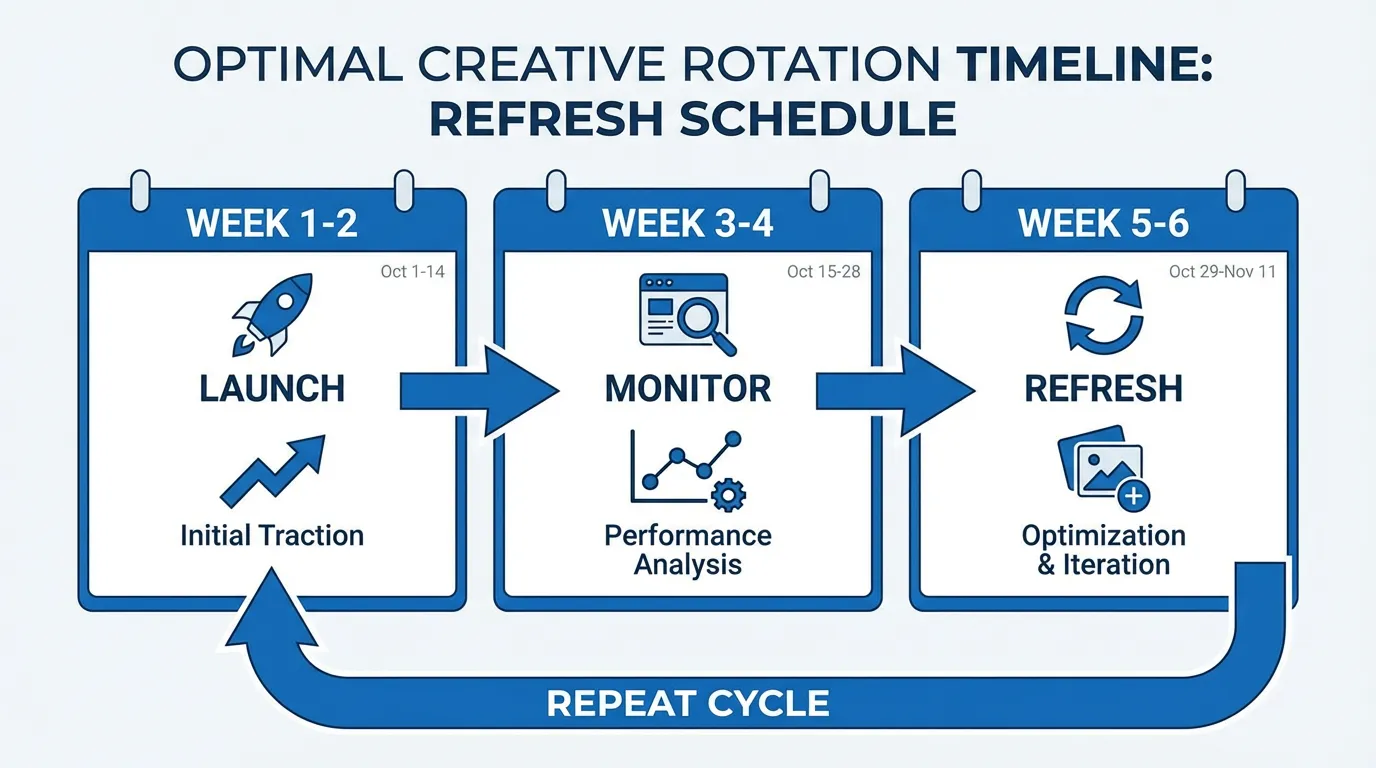 OPTIMAL CREATIVE ROTATION TIMELINE: REFRESH SCHEDULE

WEEK 1-2
Oct 1-14
LAUNCH
Initial Traction

WEEK 3-4
Oct 15-28
MONITOR
Performance Analysis

WEEK 5-6
Oct 29-Nov 11
REFRESH
Optimization & Iteration

REPEAT CYCLE